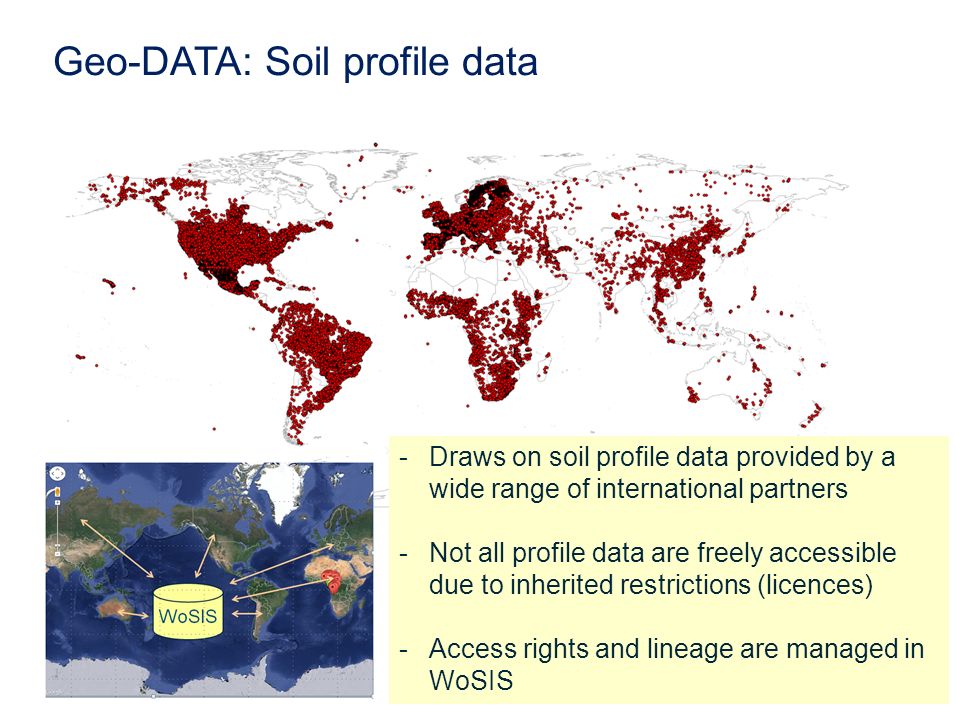 Geo-DATA: Soil profile data

WoSIS

- Draws on soil profile data provided by a wide range of international partners

- Not all profile data are freely accessible due to inherited restrictions (licences)

- Access rights and lineage are managed in WoSIS